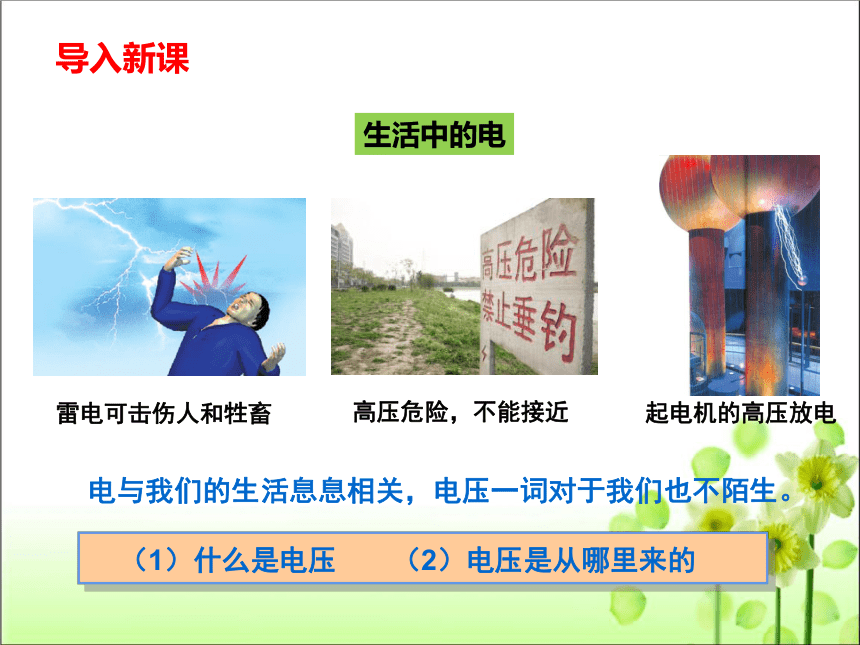 导入新课

生活中的电

高压危险
禁止垂钓

雷电可击伤人和牲畜

高压危险，不能接近

起电机的高压放电

电与我们的生活息息相关，电压一词对于我们也不陌生。

（1）什么是电压　　（2）电压是从哪里来的